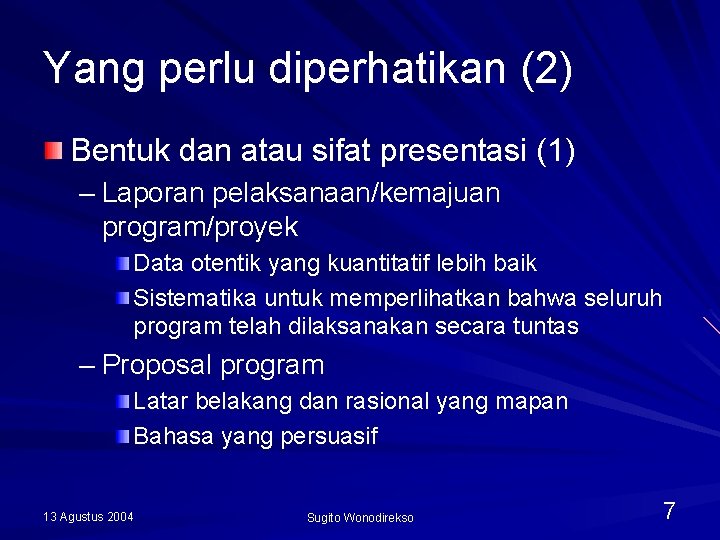 Yang perlu diperhatikan (2)

Bentuk dan atau sifat presentasi (1)

– Laporan pelaksanaan/kemajuan program/proyek

Data otentik yang kuantitatif lebih baik

Sistematika untuk memperlihatkan bahwa seluruh program telah dilaksanakan secara tuntas

– Proposal program

Latar belakang dan rasional yang mapan

Bahasa yang persuasif

13 Agustus 2004

Sugito Wonodirekso

7